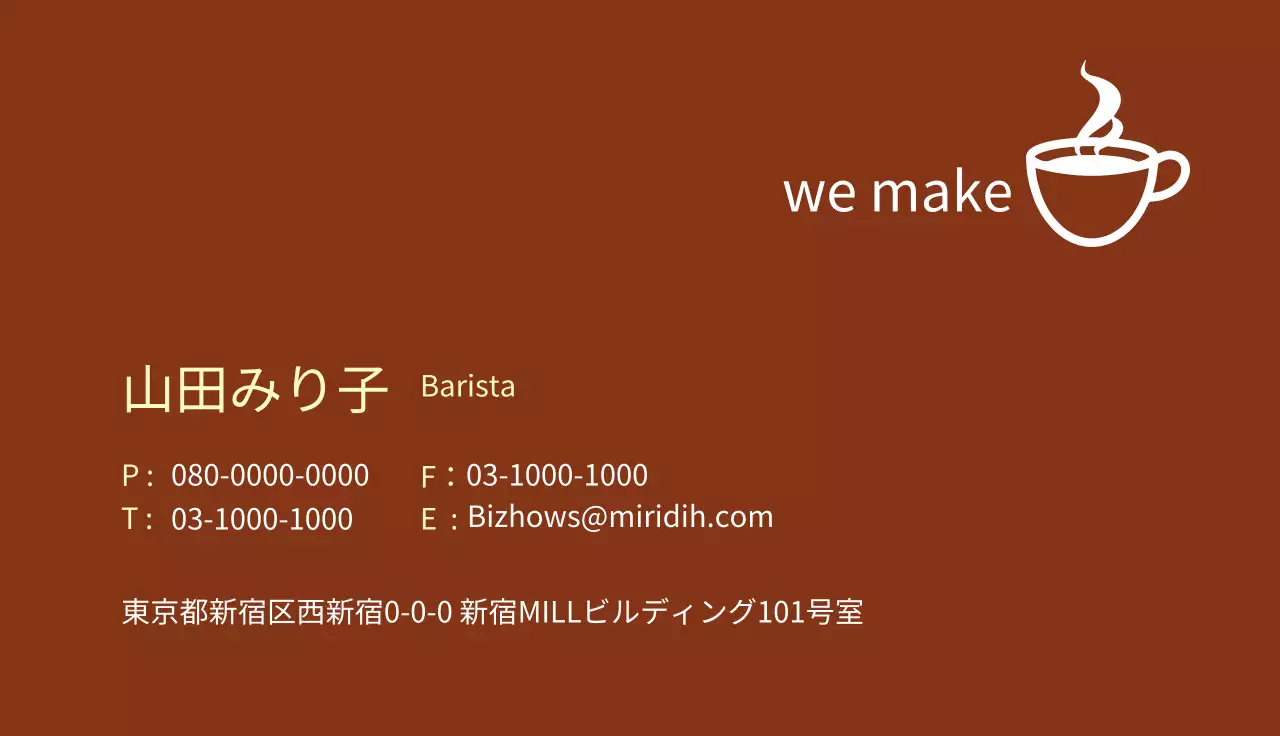 we make

山田みり子 Barista

P : 080-0000-0000
T : 03-1000-1000

F : 03-1000-1000
E : Bizhows@miridih.com

東京都新宿区西新宿0-0-0 新宿MILLビルディング101号室